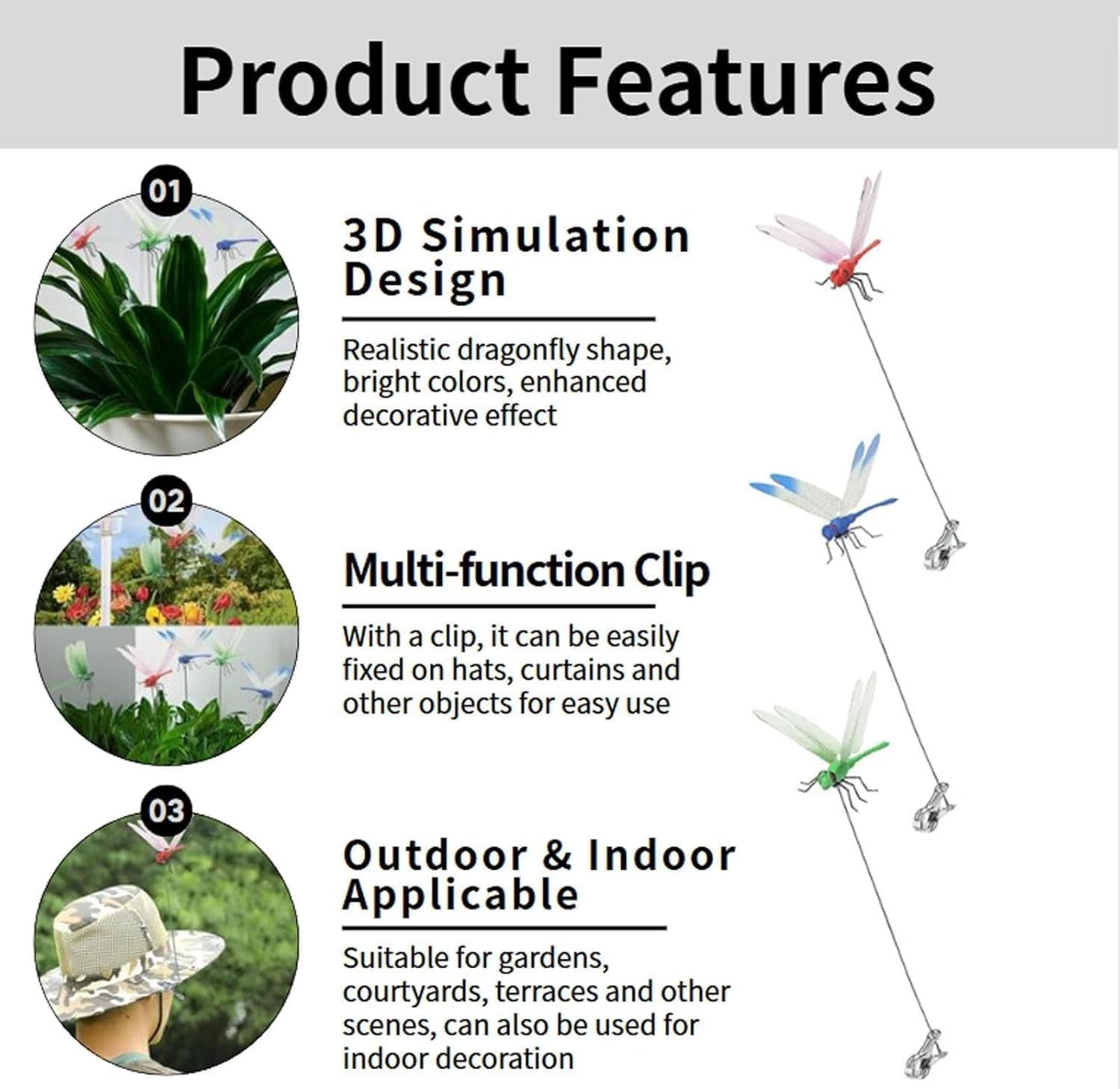 Product Features

01

3D Simulation Design

Realistic dragonfly shape, bright colors, enhanced decorative effect

02

Multi-function Clip

With a clip, it can be easily fixed on hats, curtains and other objects for easy use

03

Outdoor & Indoor Applicable

Suitable for gardens, courtyards, terraces and other scenes, can also be used for indoor decoration